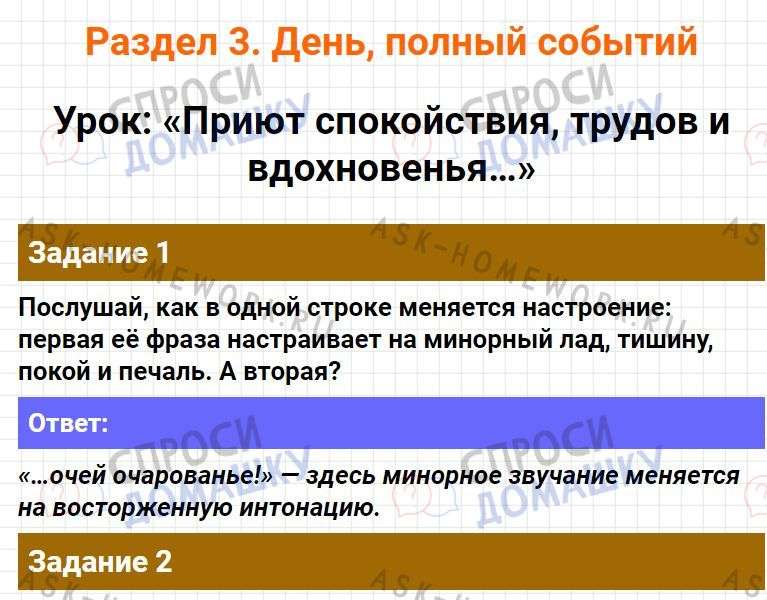 Раздел 3. День, полный событий

Урок: «Приют спокойствия, трудов и вдохновенья...»

Задание 1

Послушай, как в одной строке меняется настроение: первая её фраза настраивает на минорный лад, тишину, покой и печаль. А вторая?

Ответ:

«...очей очарованье!» — здесь минорное звучание меняется на восторженную интонацию.

Задание 2

СПРОСИ ДОМАШКУ
ASK-HOMEWORK.RU